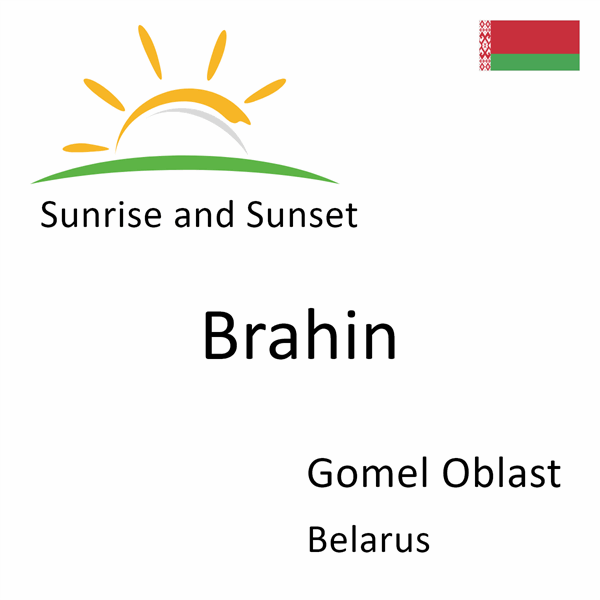 Sunrise and Sunset

Brahin

Gomel Oblast

Belarus